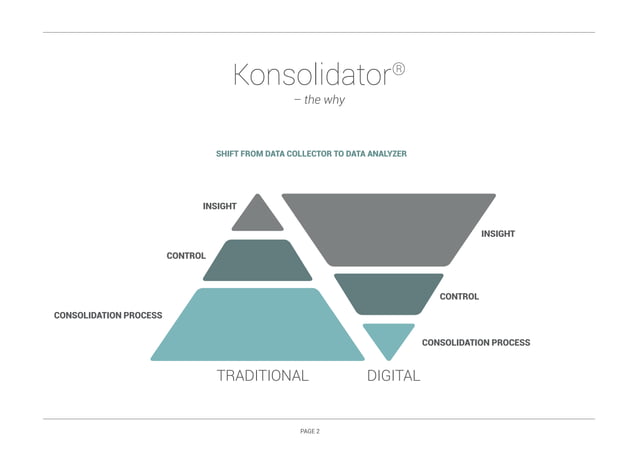 Konsolidator®

– the why

SHIFT FROM DATA COLLECTOR TO DATA ANALYZER

INSIGHT

CONTROL

CONSOLIDATION PROCESS

INSIGHT

CONTROL

CONSOLIDATION PROCESS

TRADITIONAL

DIGITAL

PAGE 2